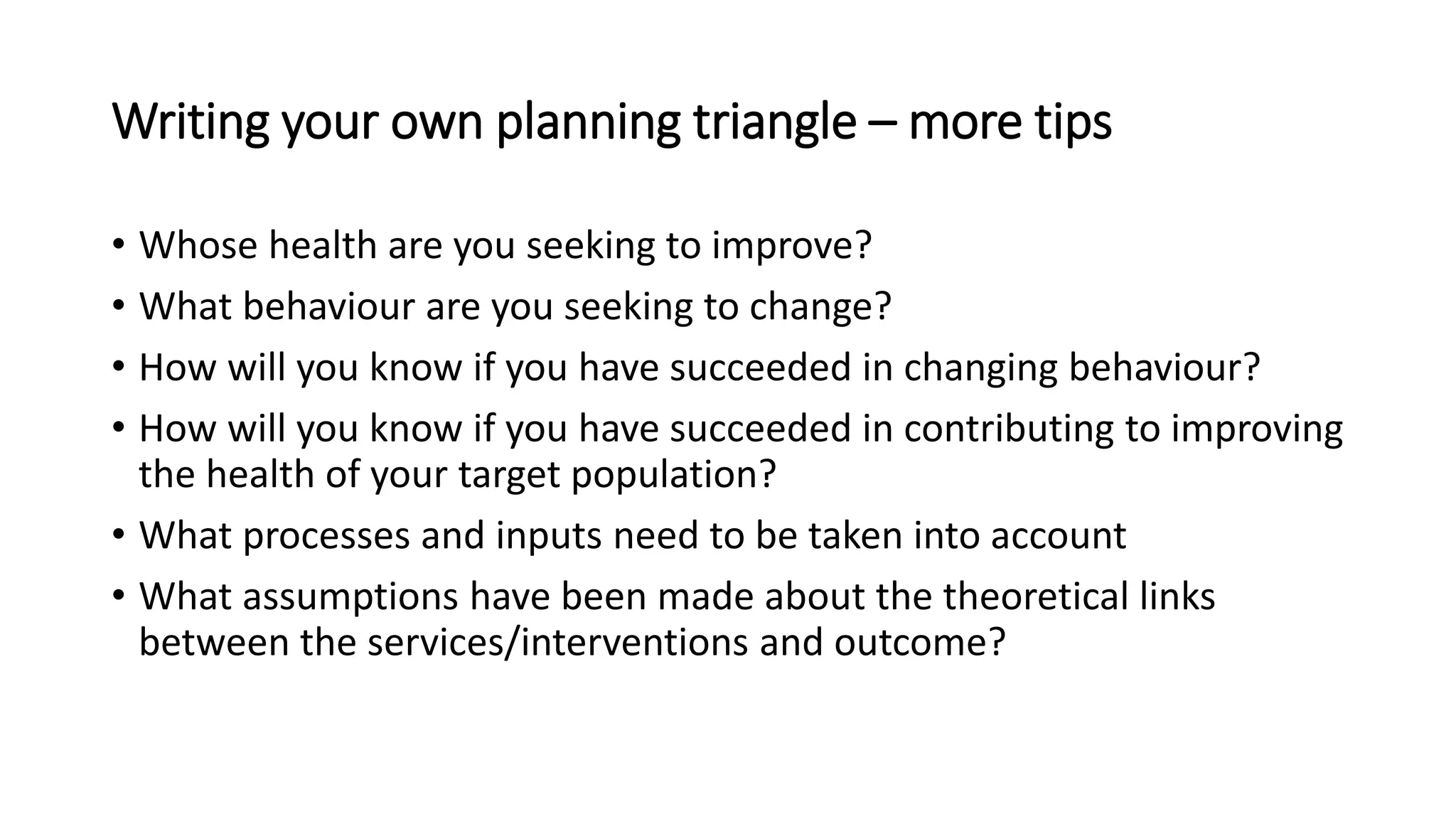 Writing your own planning triangle – more tips

• Whose health are you seeking to improve?
• What behaviour are you seeking to change?
• How will you know if you have succeeded in changing behaviour?
• How will you know if you have succeeded in contributing to improving the health of your target population?
• What processes and inputs need to be taken into account
• What assumptions have been made about the theoretical links between the services/interventions and outcome?